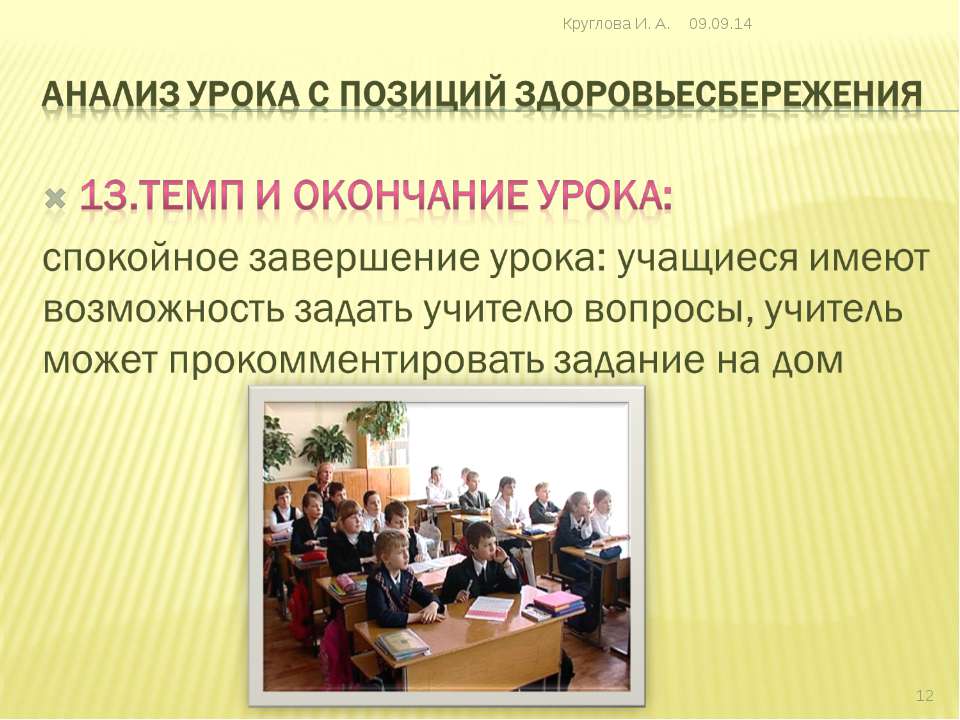 Круглова И. А. 09.09.14

АНАЛИЗ УРОКА С ПОЗИЦИЙ ЗДОРОВЬЕСБЕРЕЖЕНИЯ

13.ТЕМП И ОКОНЧАНИЕ УРОКА:

спокойное завершение урока: учащиеся имеют возможность задать учителю вопросы, учитель может прокомментировать задание на дом

12